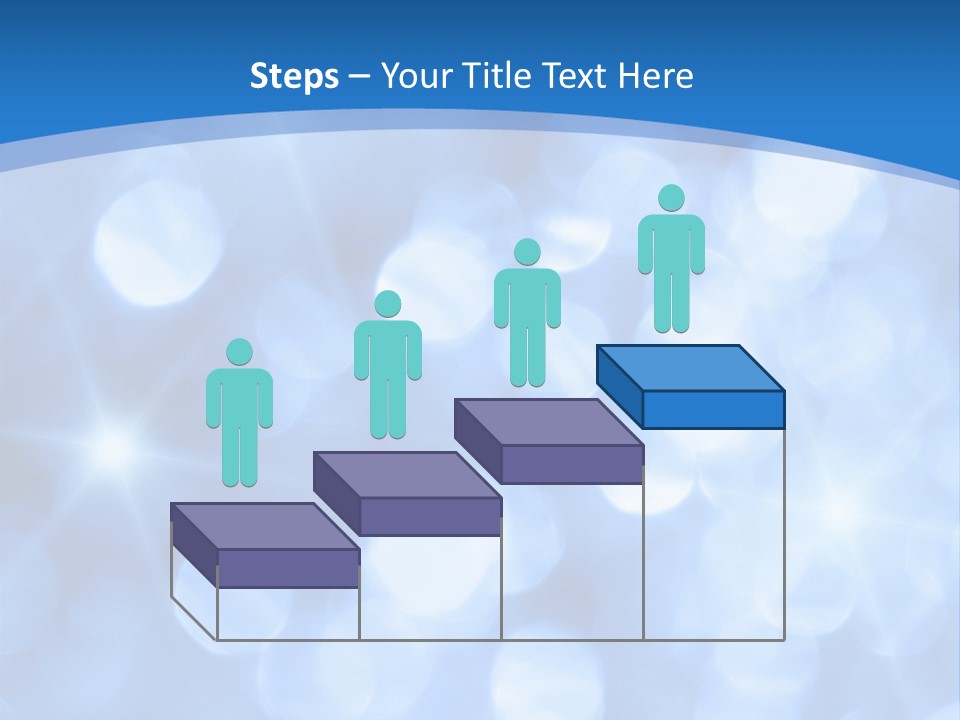 Steps – Your Title Text Here